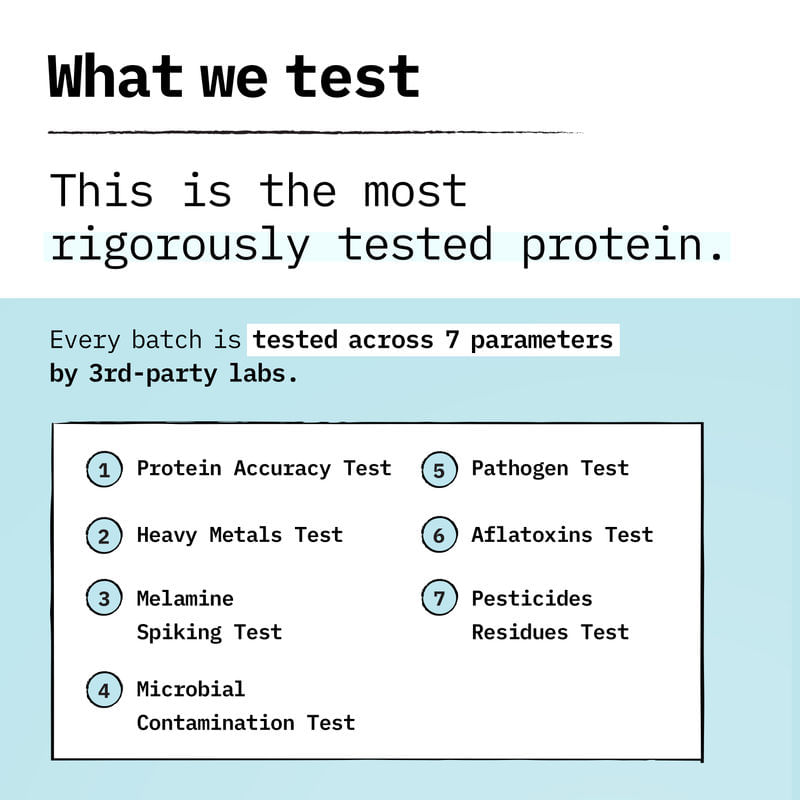 What we test

This is the most rigorously tested protein.

Every batch is tested across 7 parameters by 3rd-party labs.

1 Protein Accuracy Test

2 Heavy Metals Test

3 Melamine Spiking Test

4 Microbial Contamination Test

5 Pathogen Test

6 Aflatoxins Test

7 Pesticides Residues Test